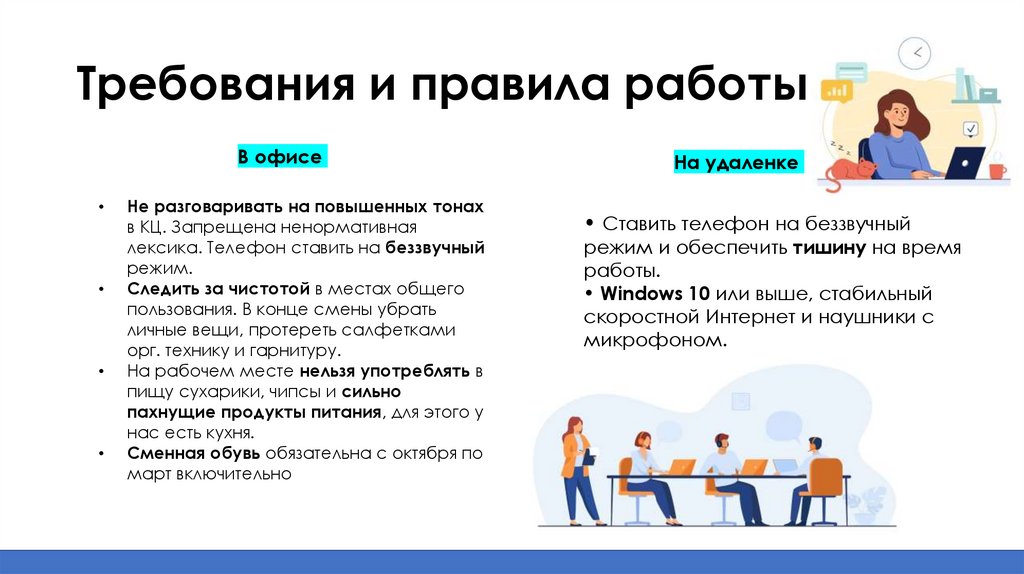 Требования и правила работы

В офисе

• Не разговаривать на повышенных тонах в КЦ. Запрещена ненормативная лексика. Телефон ставить на беззвучный режим.
• Следить за чистотой в местах общего пользования. В конце смены убрать личные вещи, протереть салфетками орг. технику и гарнитуру.
• На рабочем месте нельзя употреблять в пищу сухарики, чипсы и сильно пахнущие продукты питания, для этого у нас есть кухня.
• Сменная обувь обязательна с октября по март включительно

На удаленке

• Ставить телефон на беззвучный режим и обеспечить тишину на время работы.
• Windows 10 или выше, стабильный скоростной Интернет и наушники с микрофоном.